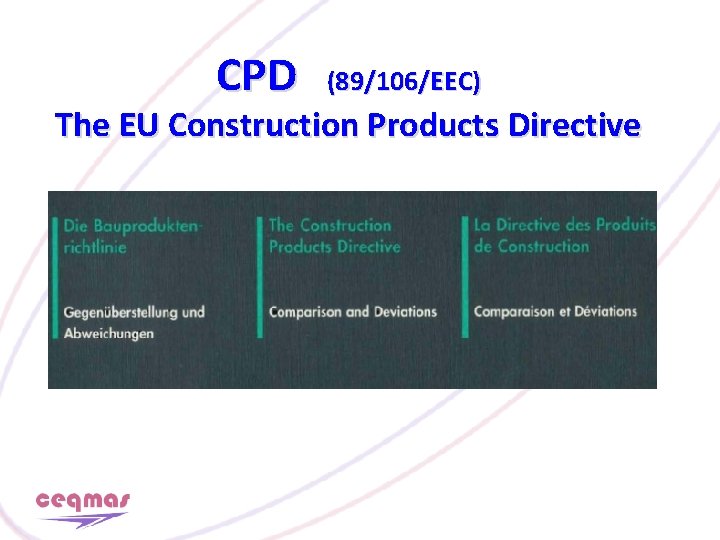 CPD (89/106/EEC)
The EU Construction Products Directive

Die Bauproduktenrichtlinie

Gegenüberstellung und Abweichungen

The Construction Products Directive

Comparison and Deviations

La Directive des Produits de Construction

Comparaison et Déviations

ceqmas